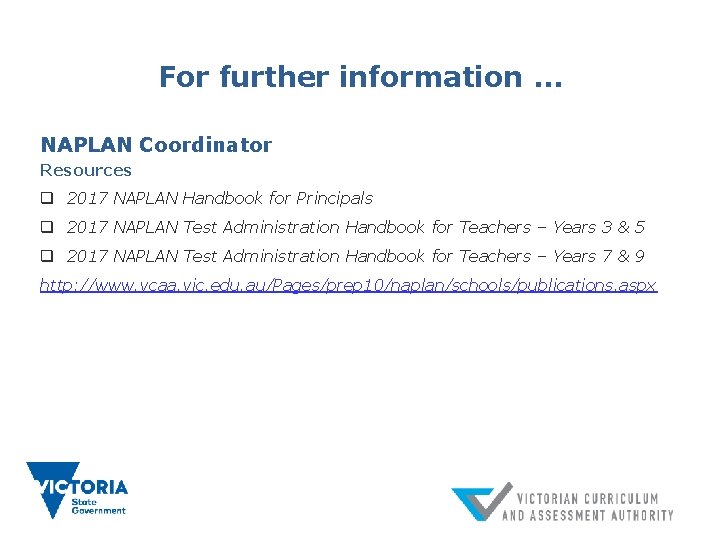 For further information …

NAPLAN Coordinator

Resources

❑ 2017 NAPLAN Handbook for Principals

❑ 2017 NAPLAN Test Administration Handbook for Teachers – Years 3 & 5

❑ 2017 NAPLAN Test Administration Handbook for Teachers – Years 7 & 9

http://www.vcaa.vic.edu.au/Pages/prep10/naplan/schools/publications.aspx

VICTORIA
State
Government

VICTORIAN CURRICULUM
AND ASSESSMENT AUTHORITY